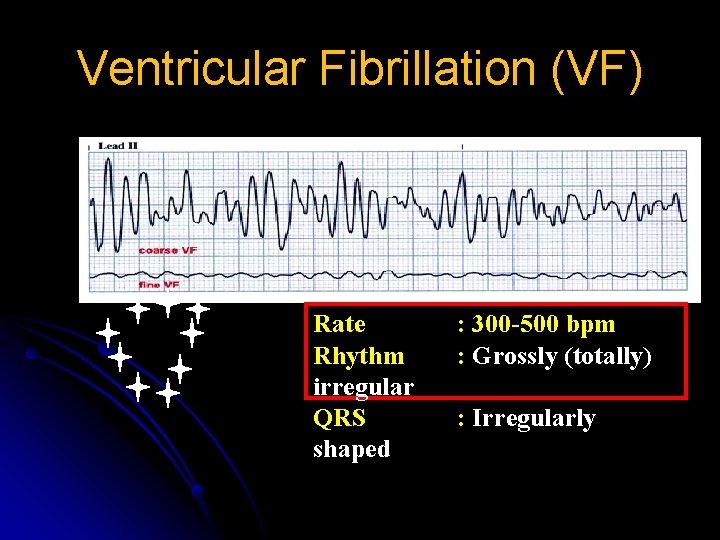 Ventricular Fibrillation (VF)

Lead II

coarse VF

fine VF

Rate : 300-500 bpm
Rhythm : Grossly (totally) irregular
QRS : Irregularly shaped